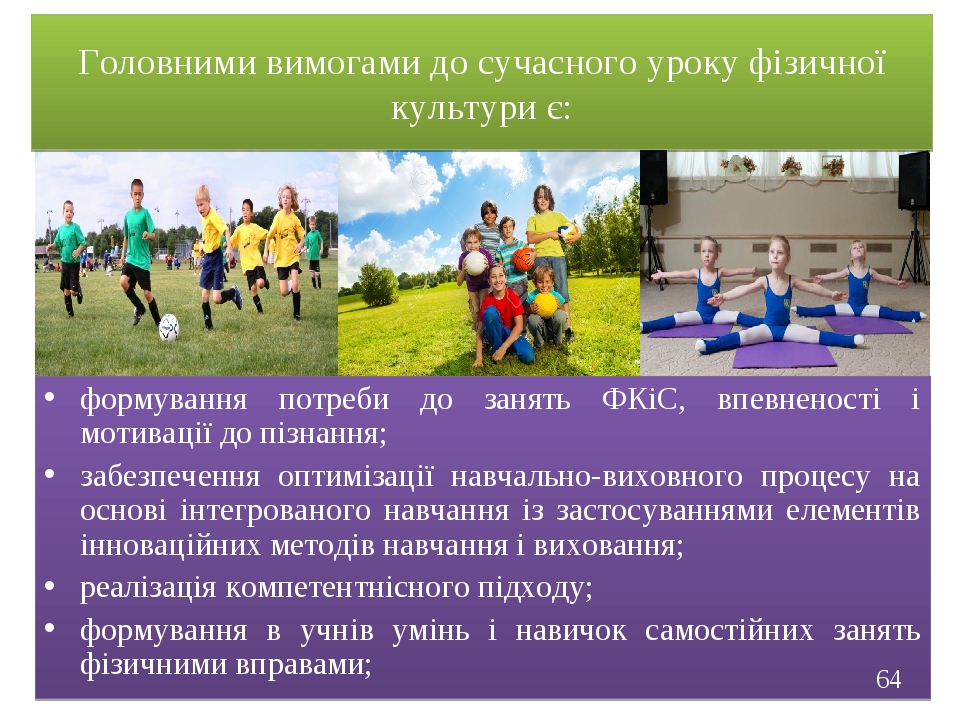 Головними вимогами до сучасного уроку фізичної культури є:

• формування потреби до занять ФКіС, впевненості і мотивації до пізнання;
• забезпечення оптимізації навчально-виховного процесу на основі інтегрованого навчання із застосуваннями елементів інноваційних методів навчання і виховання;
• реалізація компетентнісного підходу;
• формування в учнів умінь і навичок самостійних занять фізичними вправами;

64